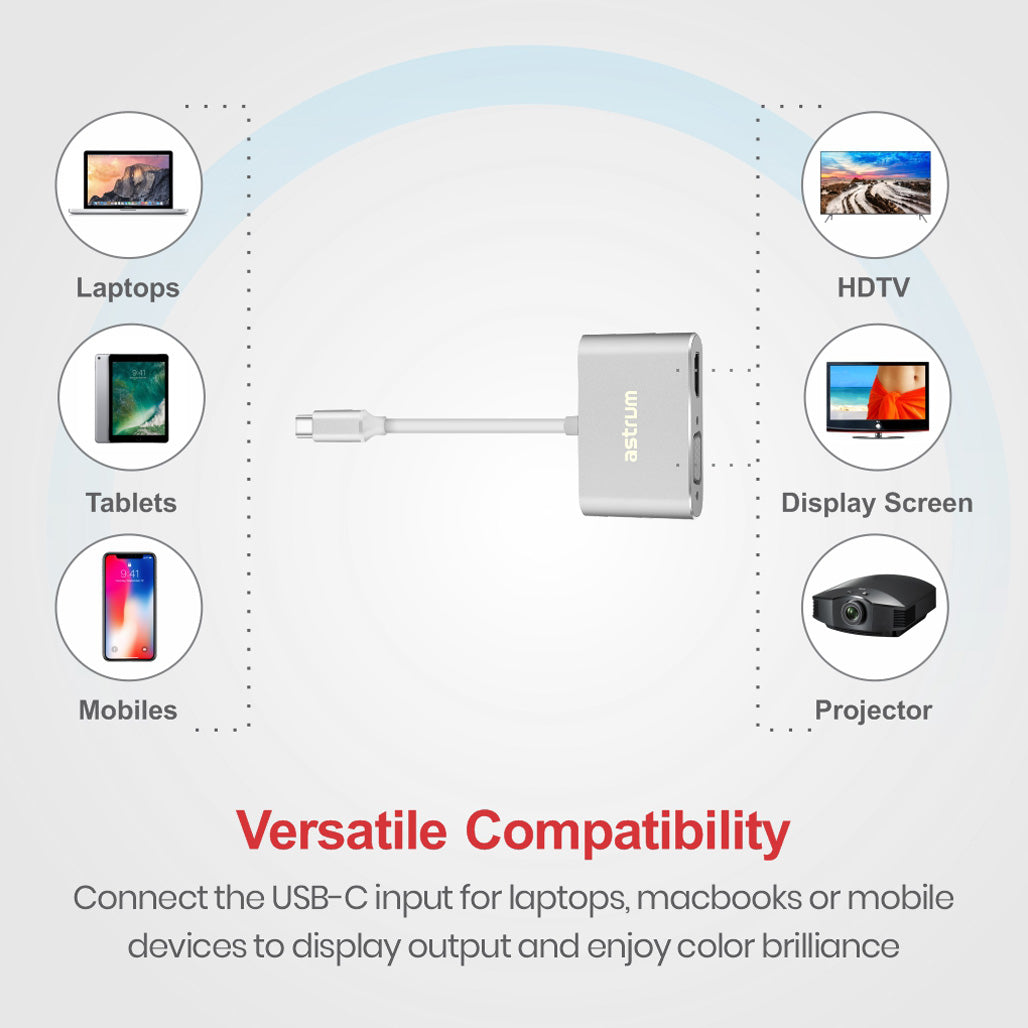 Laptops

Tablets

Mobiles

astrum

HDTV

Display Screen

Projector

Versatile Compatibility

Connect the USB-C input for laptops, macbooks or mobile devices to display output and enjoy color brilliance